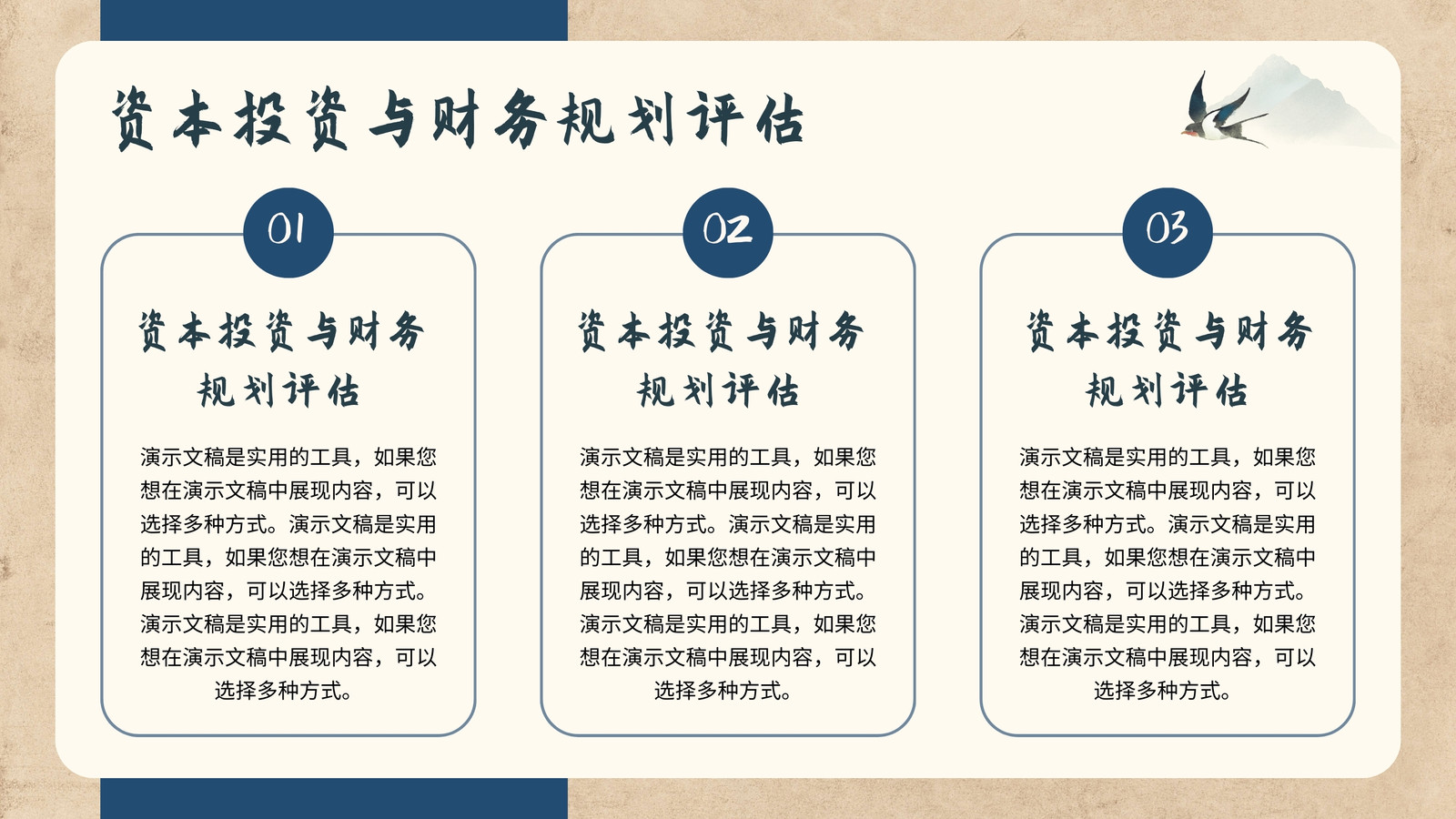 资本投资与财务规划评估

01

资本投资与财务规划评估

演示文稿是实用的工具，如果您想在演示文稿中展现内容，可以选择多种方式。演示文稿是实用的工具，如果您想在演示文稿中展现内容，可以选择多种方式。演示文稿是实用的工具，如果您想在演示文稿中展现内容，可以选择多种方式。

02

资本投资与财务规划评估

演示文稿是实用的工具，如果您想在演示文稿中展现内容，可以选择多种方式。演示文稿是实用的工具，如果您想在演示文稿中展现内容，可以选择多种方式。演示文稿是实用的工具，如果您想在演示文稿中展现内容，可以选择多种方式。

03

资本投资与财务规划评估

演示文稿是实用的工具，如果您想在演示文稿中展现内容，可以选择多种方式。演示文稿是实用的工具，如果您想在演示文稿中展现内容，可以选择多种方式。演示文稿是实用的工具，如果您想在演示文稿中展现内容，可以选择多种方式。